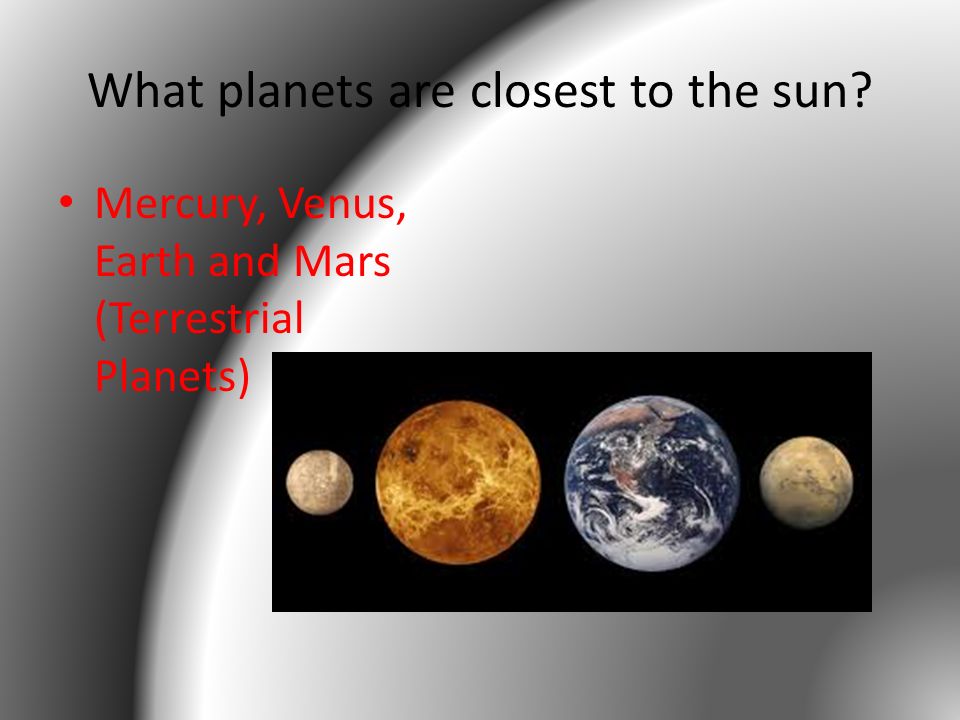 What planets are closest to the sun?

• Mercury, Venus, Earth and Mars (Terrestrial Planets)